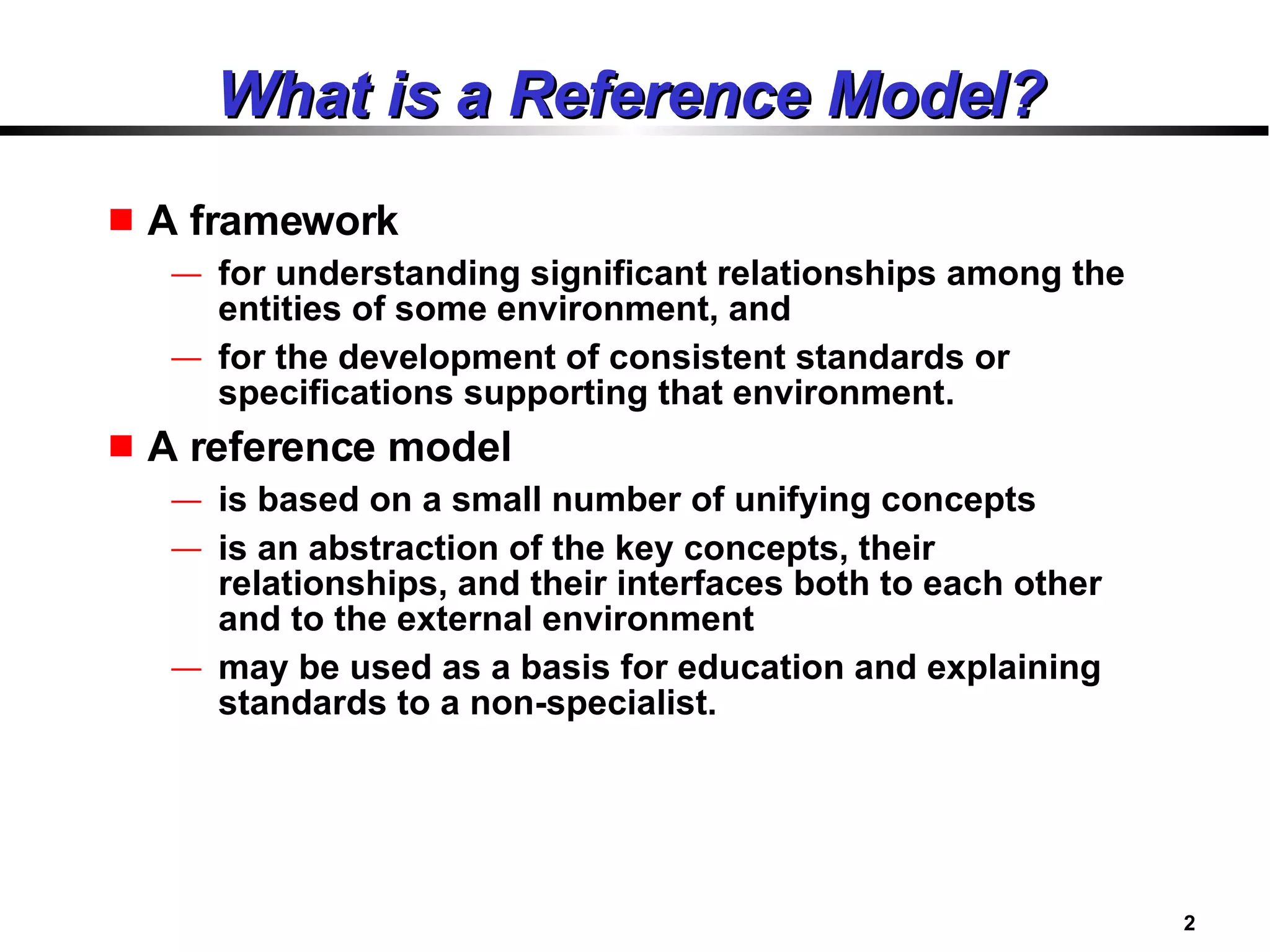 What is a Reference Model?

■ A framework

— for understanding significant relationships among the entities of some environment, and

— for the development of consistent standards or specifications supporting that environment.

■ A reference model

— is based on a small number of unifying concepts

— is an abstraction of the key concepts, their relationships, and their interfaces both to each other and to the external environment

— may be used as a basis for education and explaining standards to a non-specialist.

2